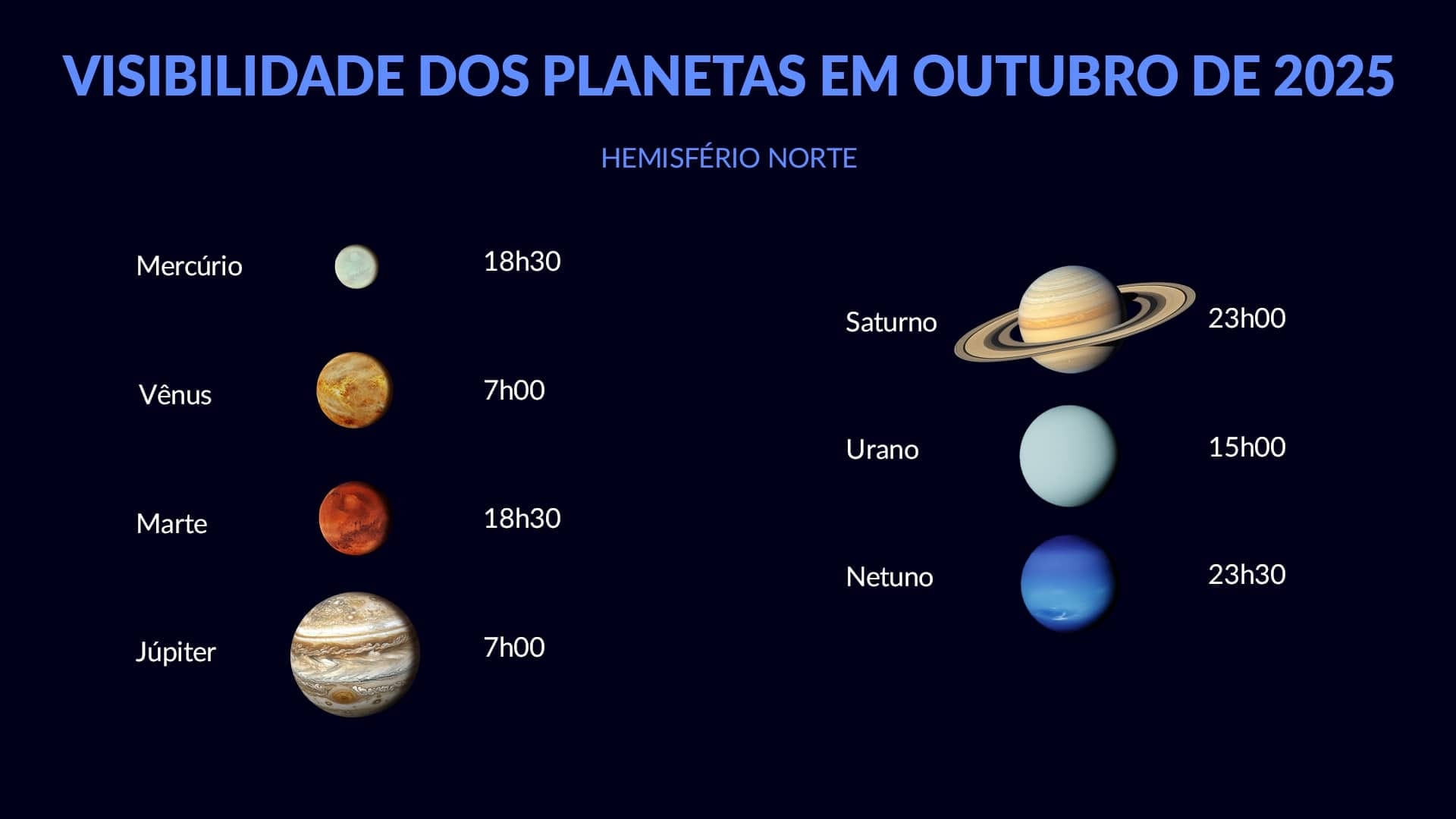 VISIBILIDADE DOS PLANETAS EM OUTUBRO DE 2025

HEMISFÉRIO NORTE

Mercúrio 18h30

Vênus 7h00

Marte 18h30

Júpiter 7h00

Saturno 23h00

Urano 15h00

Netuno 23h30